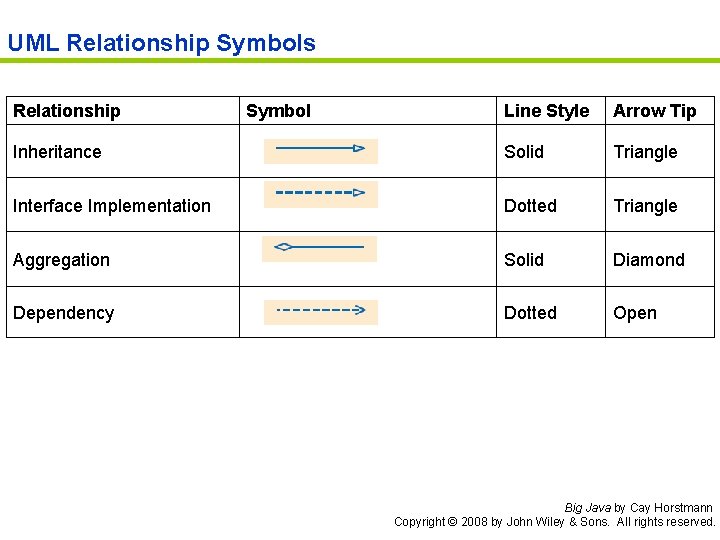 UML Relationship Symbols

| Relationship | Symbol | Line Style | Arrow Tip |
|---|---|---|---|
| Inheritance | | Solid | Triangle |
| Interface Implementation | | Dotted | Triangle |
| Aggregation | | Solid | Diamond |
| Dependency | | Dotted | Open |

Big Java by Cay Horstmann
Copyright © 2008 by John Wiley & Sons. All rights reserved.